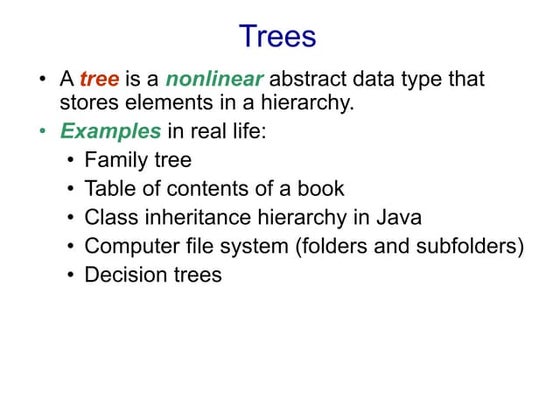 Trees

• A tree is a nonlinear abstract data type that stores elements in a hierarchy.
• Examples in real life:
  • Family tree
  • Table of contents of a book
  • Class inheritance hierarchy in Java
  • Computer file system (folders and subfolders)
  • Decision trees